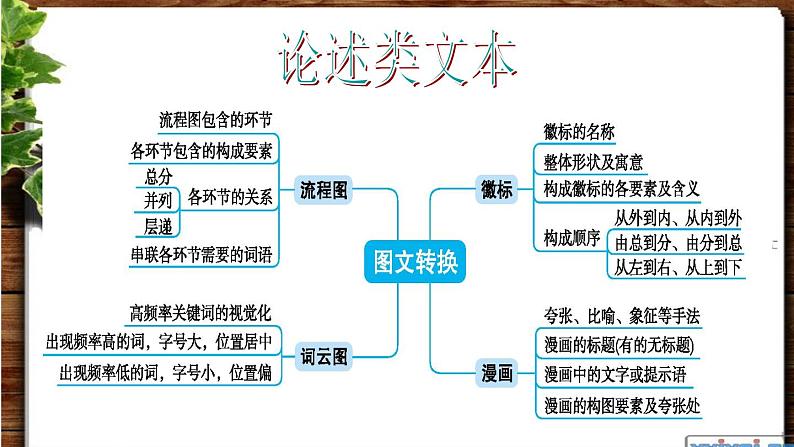 论述类文本

图文转换

流程图
流程图包含的环节
各环节包含的构成要素
各环节的关系
总分
并列
层递
串联各环节需要的词语

词云图
高频率关键词的视觉化
出现频率高的词，字号大，位置居中
出现频率低的词，字号小，位置偏

徽标
徽标的名称
整体形状及寓意
构成徽标的各要素及含义
构成顺序
从外到内、从内到外
由总到分、由分到总
从左到右、从上到下

漫画
夸张、比喻、象征等手法
漫画的标题(有的无标题)
漫画中的文字或提示语
漫画的构图要素及夸张处